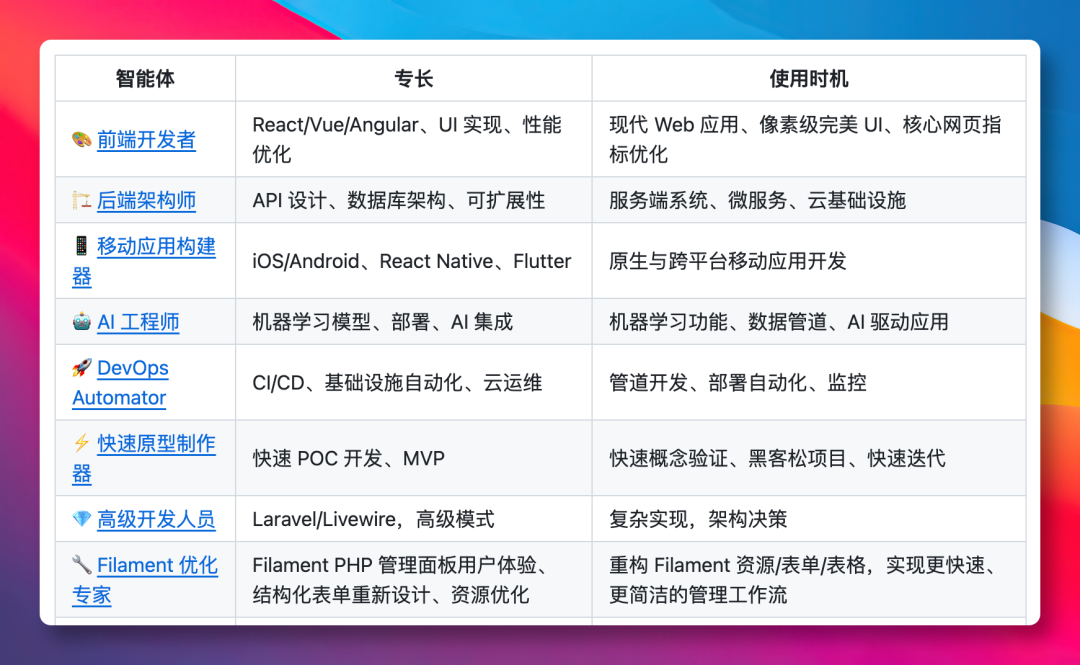 | 智能体 | 专长 | 使用时机 |
|---|---|---|
| 🎨 前端开发者 | React/Vue/Angular、UI 实现、性能优化 | 现代 Web 应用、像素级完美 UI、核心网页指标优化 |
| 🏗️ 后端架构师 | API 设计、数据库架构、可扩展性 | 服务端系统、微服务、云基础设施 |
| 📱 移动应用构建器 | iOS/Android、React Native、Flutter | 原生与跨平台移动应用开发 |
| 🤖 AI 工程师 | 机器学习模型、部署、AI 集成 | 机器学习功能、数据管道、AI 驱动应用 |
| 🚀 DevOps Automator | CI/CD、基础设施自动化、云运维 | 管道开发、部署自动化、监控 |
| ⚡ 快速原型制作器 | 快速 POC 开发、MVP | 快速概念验证、黑客松项目、快速迭代 |
| 💎 高级开发人员 | Laravel/Livewire，高级模式 | 复杂实现，架构决策 |
| 🔧 Filament 优化专家 | Filament PHP 管理面板用户体验、结构化表单重新设计、资源优化 | 重构 Filament 资源/表单/表格，实现更快速、更简洁的管理工作流 |